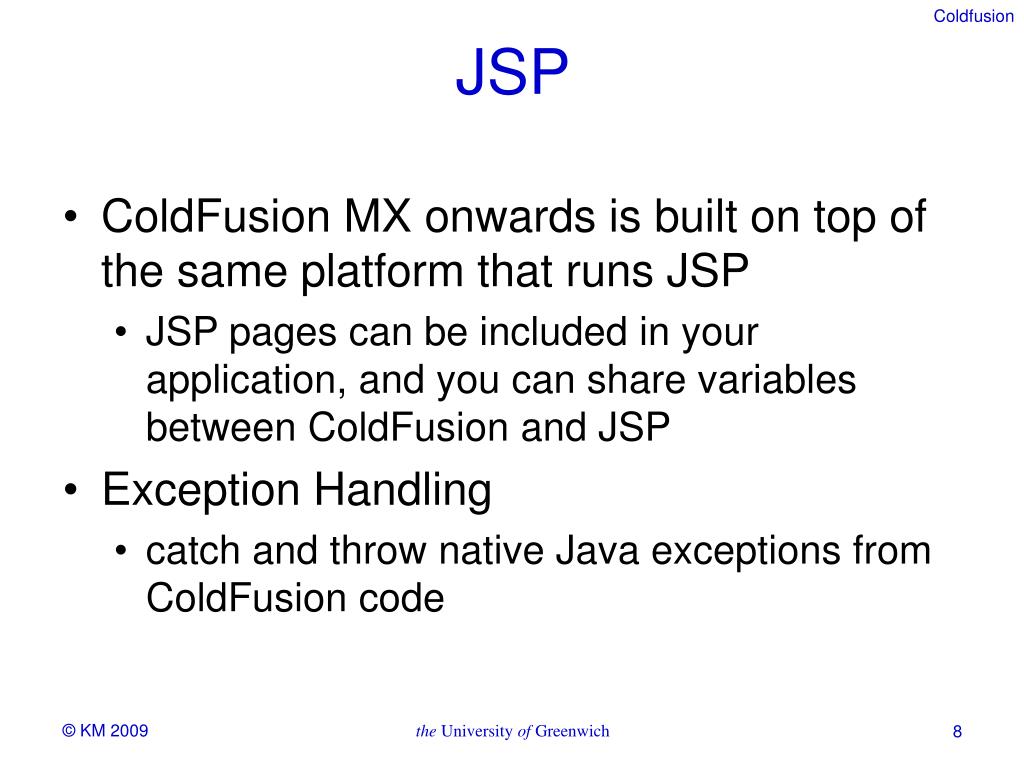 Coldfusion

JSP

• ColdFusion MX onwards is built on top of the same platform that runs JSP
• JSP pages can be included in your application, and you can share variables between ColdFusion and JSP
• Exception Handling
• catch and throw native Java exceptions from ColdFusion code

© KM 2009

the University of Greenwich

8